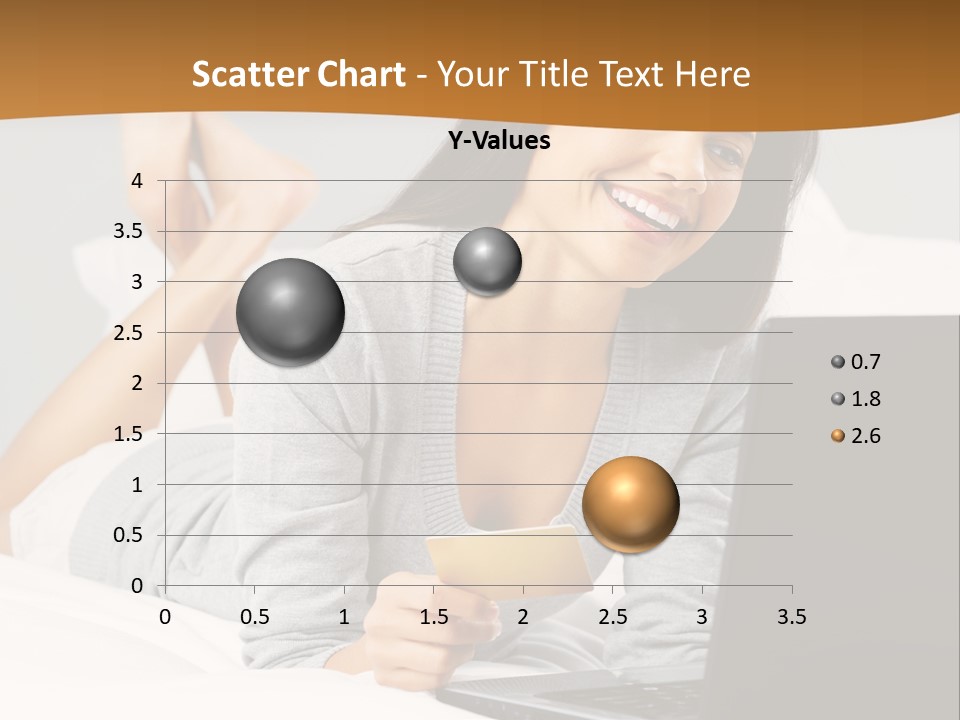 Scatter Chart - Your Title Text Here

Y-Values

4
3.5
3
2.5
2
1.5
1
0.5
0

0 0.5 1 1.5 2 2.5 3 3.5

0.7
1.8
2.6